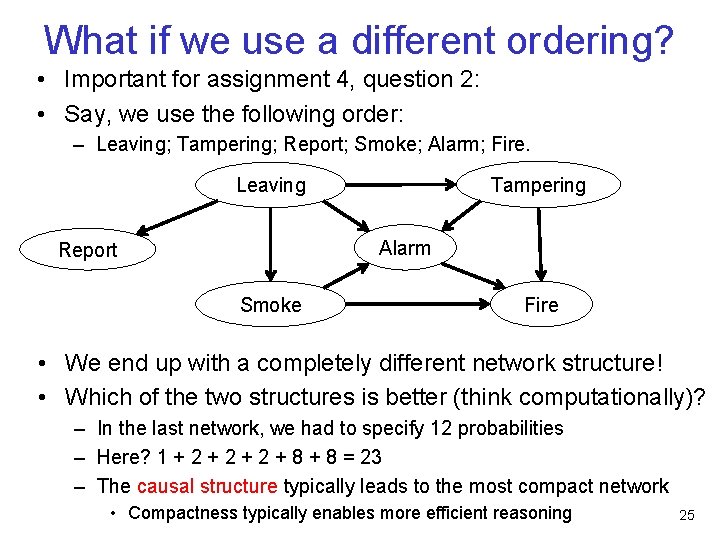 What if we use a different ordering?

• Important for assignment 4, question 2:
• Say, we use the following order:
– Leaving; Tampering; Report; Smoke; Alarm; Fire.

Leaving
Tampering
Report
Alarm
Smoke
Fire

• We end up with a completely different network structure!
• Which of the two structures is better (think computationally)?
– In the last network, we had to specify 12 probabilities
– Here? 1 + 2 + 2 + 2 + 8 + 8 = 23
– The causal structure typically leads to the most compact network
• Compactness typically enables more efficient reasoning

25